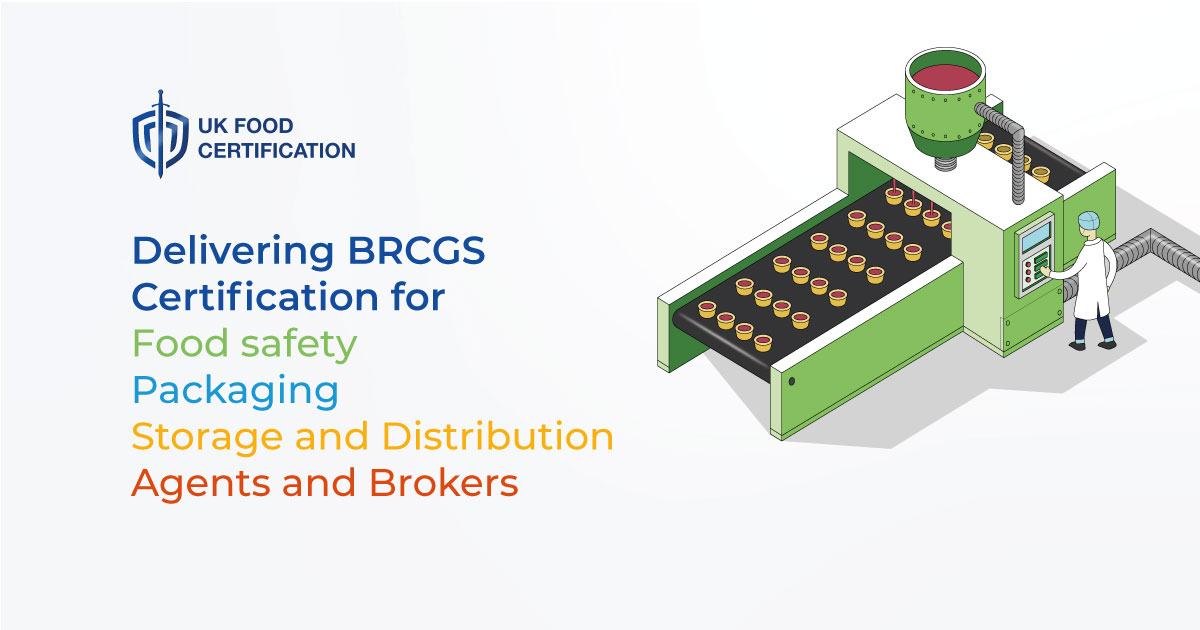 UK FOOD
CERTIFICATION

Delivering BRCGS Certification for
Food safety
Packaging
Storage and Distribution
Agents and Brokers